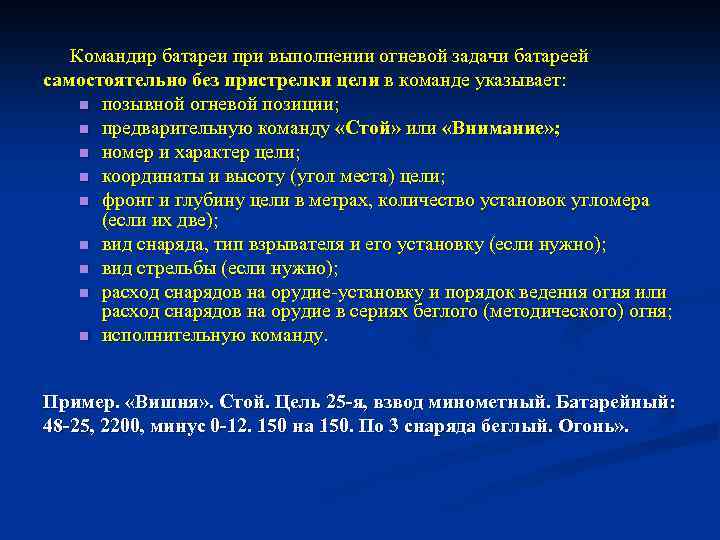 Командир батареи при выполнении огневой задачи батареей **самостоятельно без пристрелки цели** в команде указывает:

- позывной огневой позиции;
- предварительную команду **«Стой»** или **«Внимание»;**
- номер и характер цели;
- координаты и высоту (угол места) цели;
- фронт и глубину цели в метрах, количество установок угломера (если их две);
- вид снаряда, тип взрывателя и его установку (если нужно);
- вид стрельбы (если нужно);
- расход снарядов на орудие-установку и порядок ведения огня или расход снарядов на орудие в сериях беглого (методического) огня;
- исполнительную команду.

**Пример. «Вишня». Стой. Цель 25-я, взвод минометный. Батарейный: 48-25, 2200, минус 0-12. 150 на 150. По 3 снаряда беглый. Огонь».**